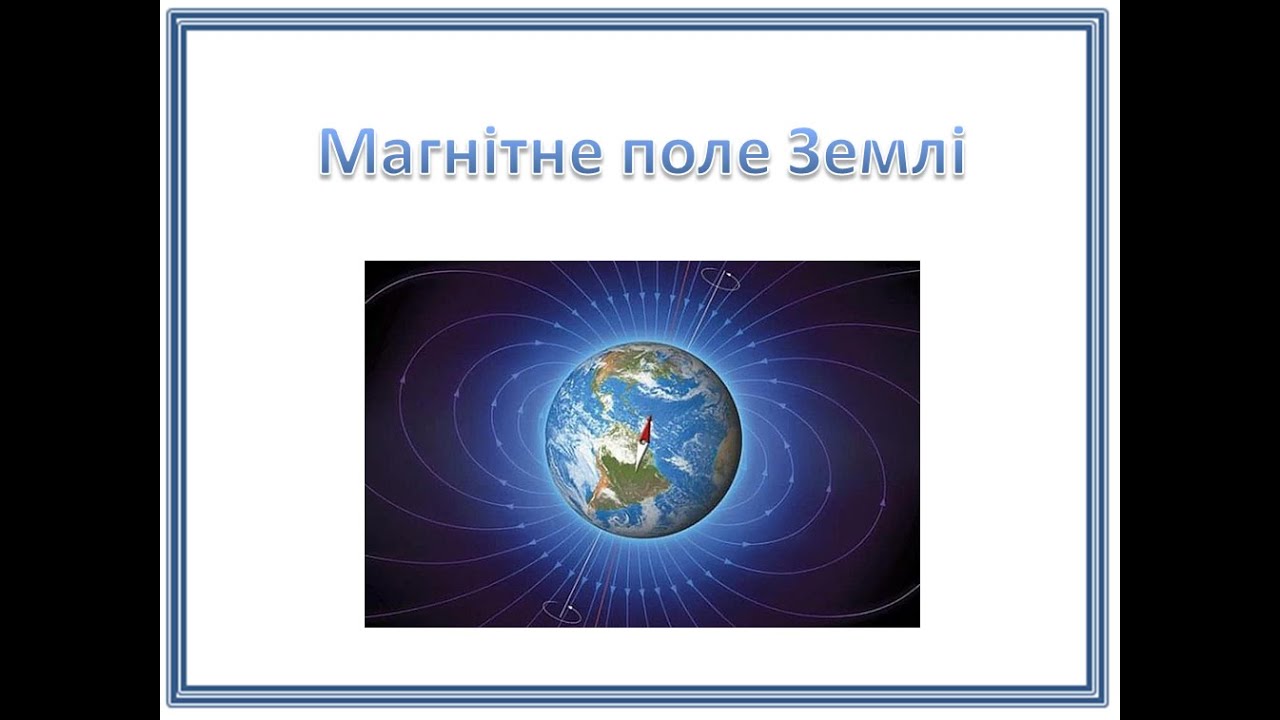 Магнітне поле Землі